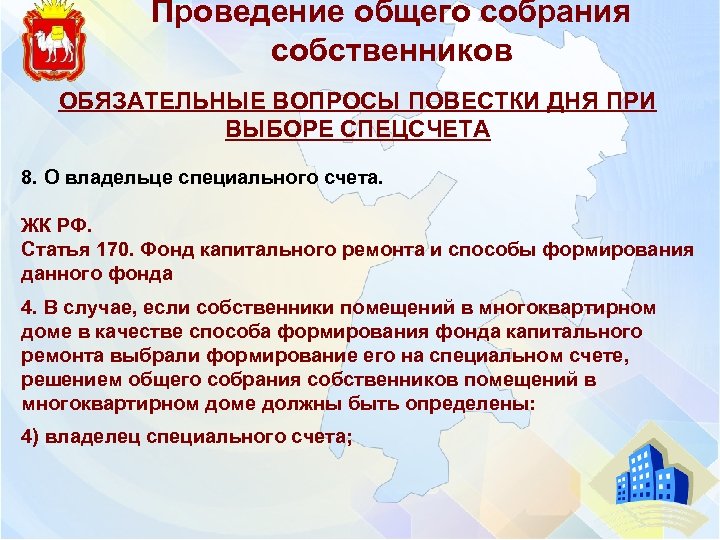 Проведение общего собрания собственников

ОБЯЗАТЕЛЬНЫЕ ВОПРОСЫ ПОВЕСТКИ ДНЯ ПРИ ВЫБОРЕ СПЕЦСЧЕТА

8. О владельце специального счета.

ЖК РФ.
Статья 170. Фонд капитального ремонта и способы формирования данного фонда

4. В случае, если собственники помещений в многоквартирном доме в качестве способа формирования фонда капитального ремонта выбрали формирование его на специальном счете, решением общего собрания собственников помещений в многоквартирном доме должны быть определены:

4) владелец специального счета;